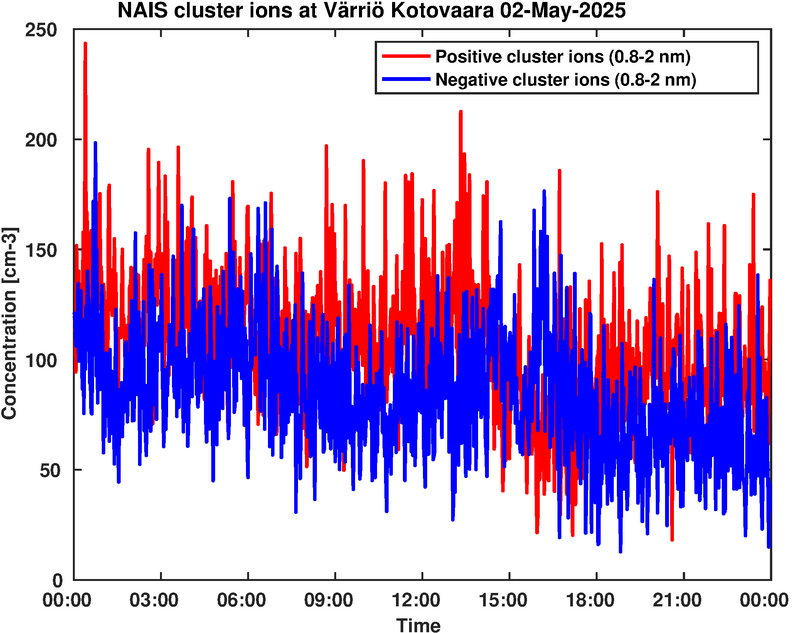 NAIS cluster ions at Värriö Kotovaara 02-May-2025

Positive cluster ions (0.8-2 nm)
Negative cluster ions (0.8-2 nm)

Concentration [cm-3]

250
200
150
100
50
0

00:00 03:00 06:00 09:00 12:00 15:00 18:00 21:00 00:00

Time